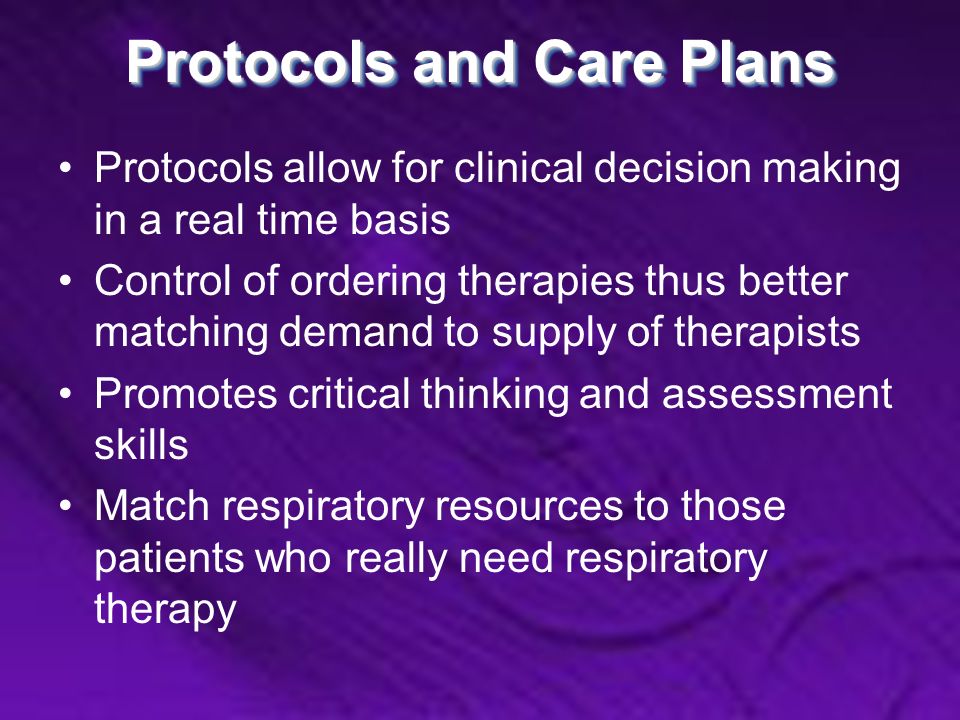 Protocols and Care Plans

• Protocols allow for clinical decision making in a real time basis
• Control of ordering therapies thus better matching demand to supply of therapists
• Promotes critical thinking and assessment skills
• Match respiratory resources to those patients who really need respiratory therapy